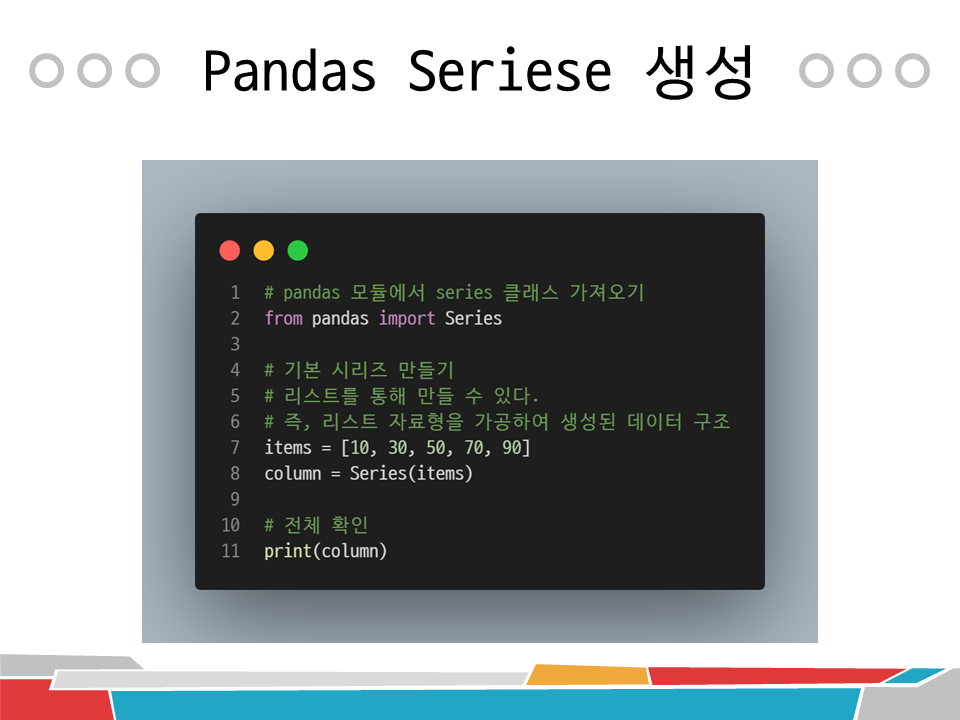 Pandas Seriese 생성

1 # pandas 모듈에서 series 클래스 가져오기
2 from pandas import Series
3
4 # 기본 시리즈 만들기
5 # 리스트를 통해 만들 수 있다.
6 # 즉, 리스트 자료형을 가공하여 생성된 데이터 구조
7 items = [10, 30, 50, 70, 90]
8 column = Series(items)
9
10 # 전체 확인
11 print(column)